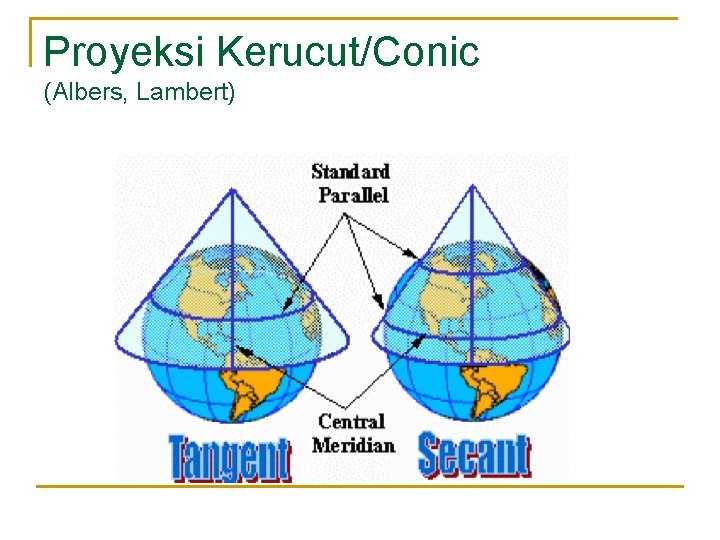 Proyeksi Kerucut/Conic
(Albers, Lambert)

Standard Parallel

Central Meridian

Tangent

Secant